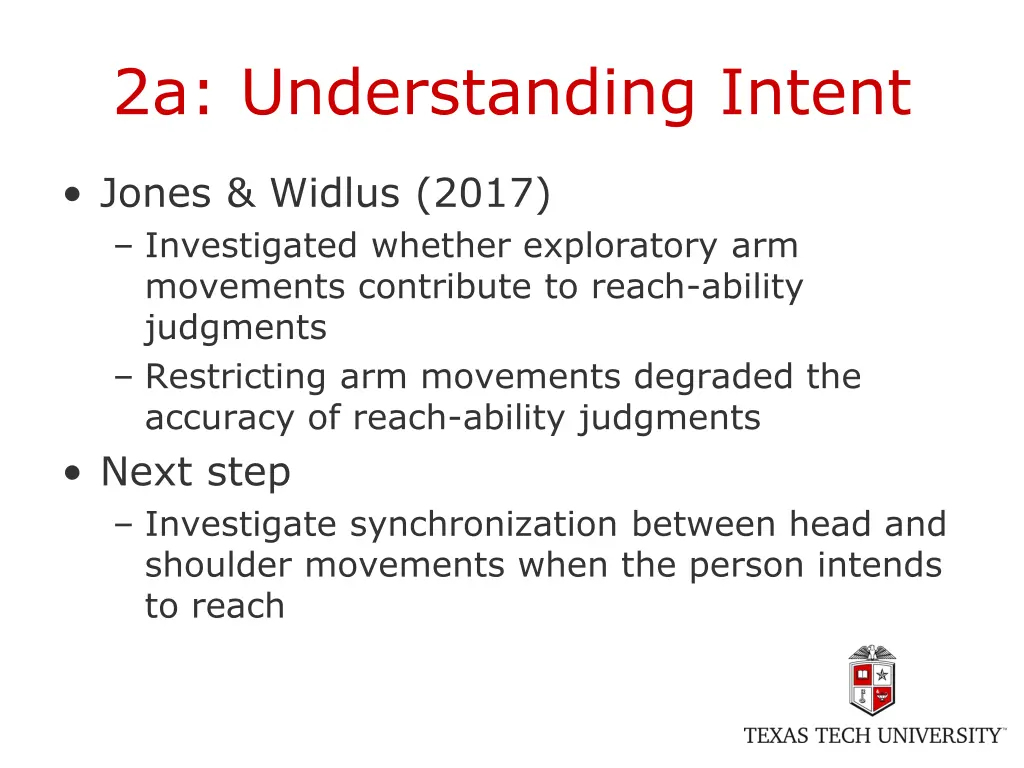 2a: Understanding Intent

• Jones & Widlus (2017)
– Investigated whether exploratory arm movements contribute to reach-ability judgments
– Restricting arm movements degraded the accuracy of reach-ability judgments

• Next step
– Investigate synchronization between head and shoulder movements when the person intends to reach

TEXAS TECH UNIVERSITY™